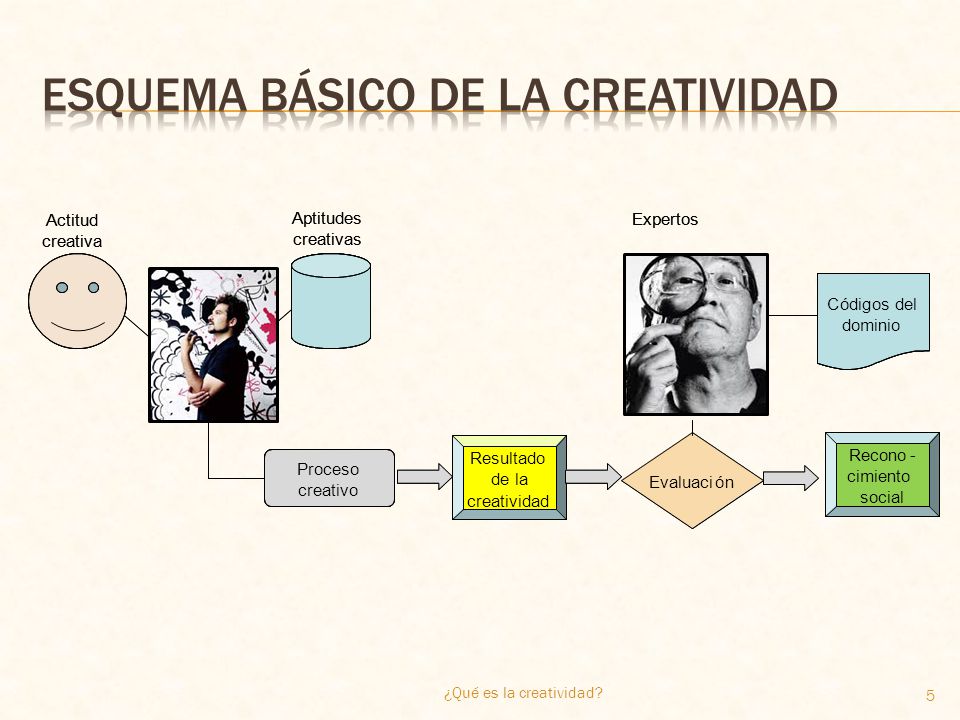 ESQUEMA BÁSICO DE LA CREATIVIDAD

Actitud creativa

Aptitudes creativas

Expertos

Códigos del dominio

Proceso creativo

Resultado de la creatividad

Evaluación

Recono - cimiento social

¿Qué es la creatividad?

5